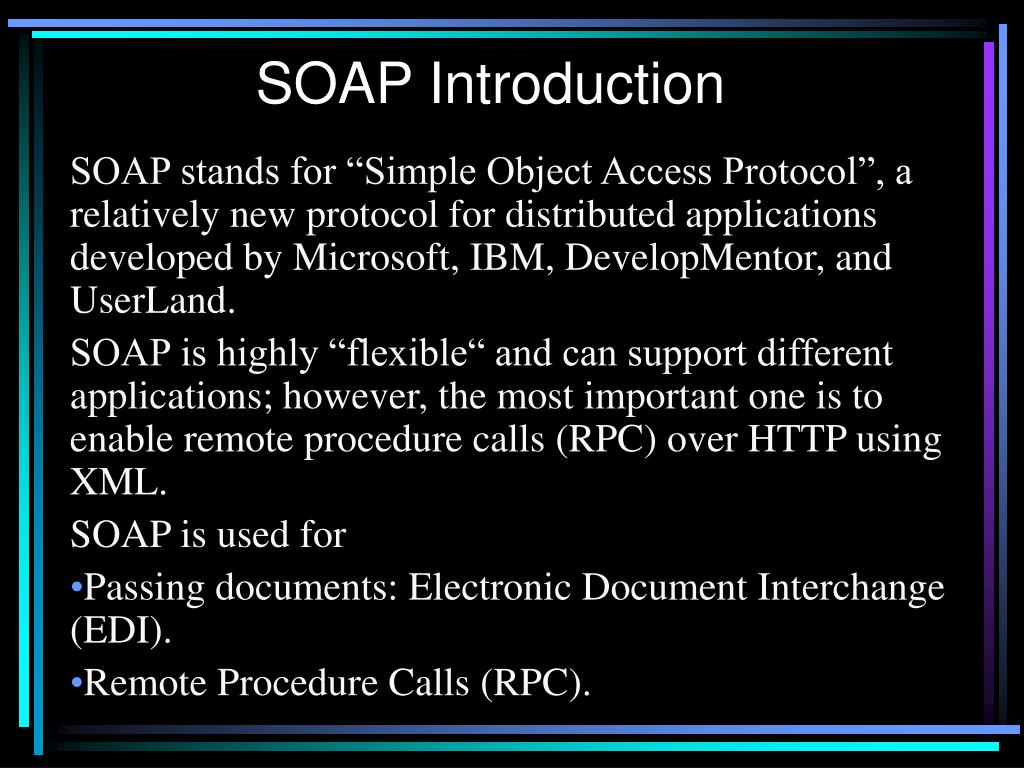 SOAP Introduction

SOAP stands for “Simple Object Access Protocol”, a relatively new protocol for distributed applications developed by Microsoft, IBM, DevelopMentor, and UserLand.

SOAP is highly “flexible“ and can support different applications; however, the most important one is to enable remote procedure calls (RPC) over HTTP using XML.

SOAP is used for

•Passing documents: Electronic Document Interchange (EDI).

•Remote Procedure Calls (RPC).